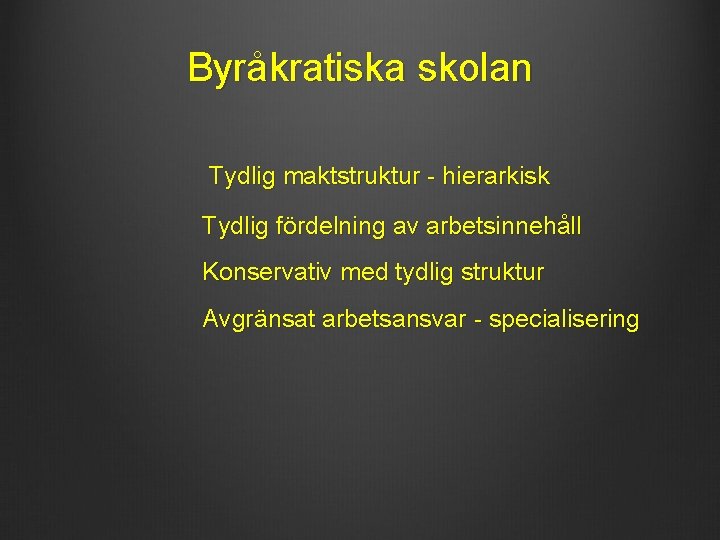 Byråkratiska skolan

Tydlig maktstruktur - hierarkisk

Tydlig fördelning av arbetsinnehåll

Konservativ med tydlig struktur

Avgränsat arbetsansvar - specialisering